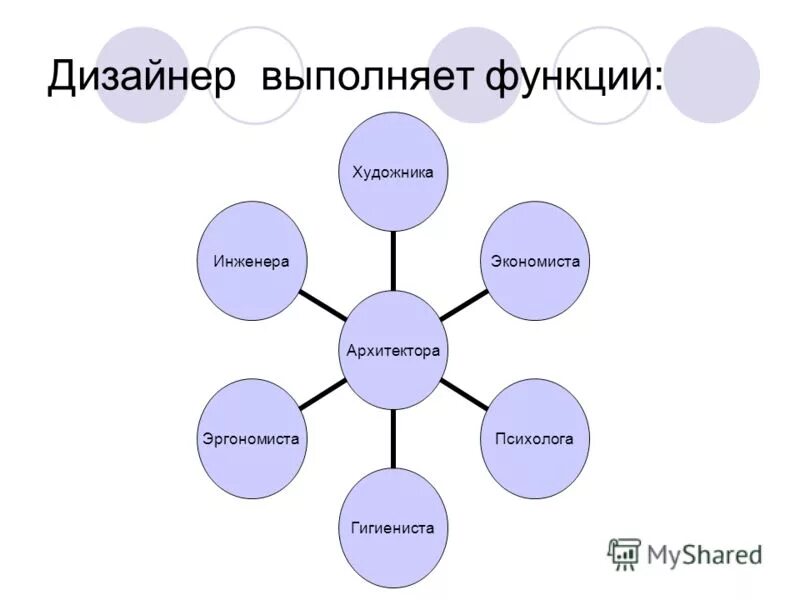 Дизайнер выполняет функции:

Художника

Инженера

Экономиста

Архитектора

Эргономиста

Психолога

Гигиениста

MyShared